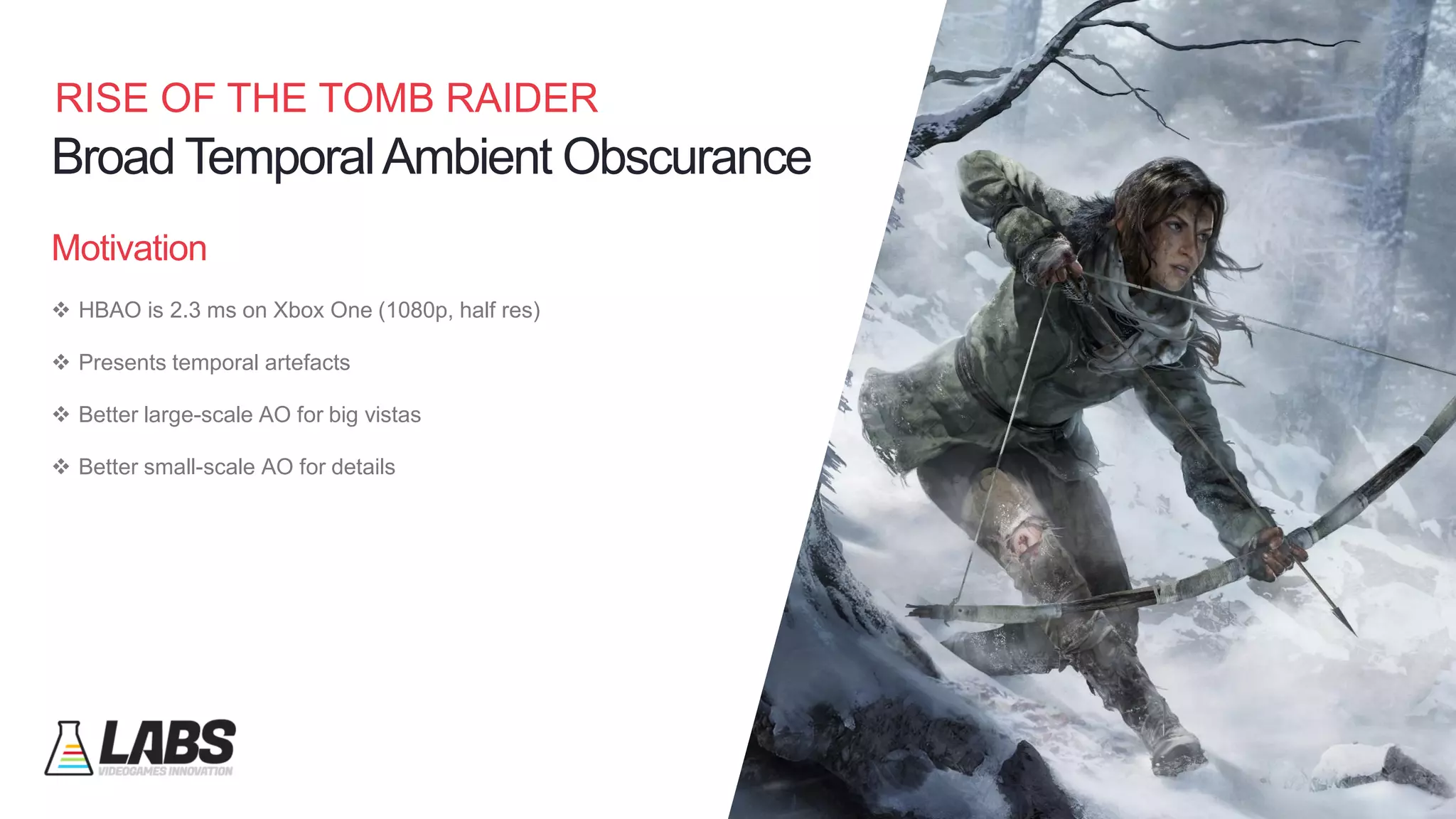 RISE OF THE TOMB RAIDER
Broad Temporal Ambient Obscurance

Motivation

❖ HBAO is 2.3 ms on Xbox One (1080p, half res)

❖ Presents temporal artefacts

❖ Better large-scale AO for big vistas

❖ Better small-scale AO for details

LABS
VIDEOGAMES INNOVATION